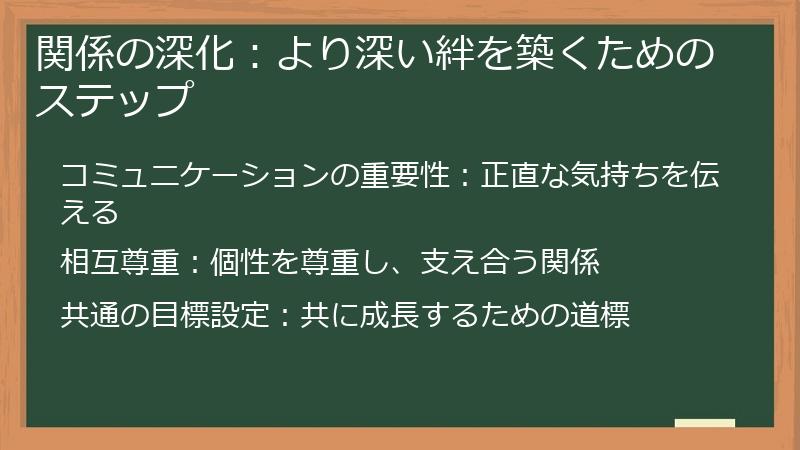 関係の深化：より深い絆を築くためのステップ

コミュニケーションの重要性：正直な気持ちを伝える

相互尊重：個性を尊重し、支え合う関係

共通の目標設定：共に成長するための道標